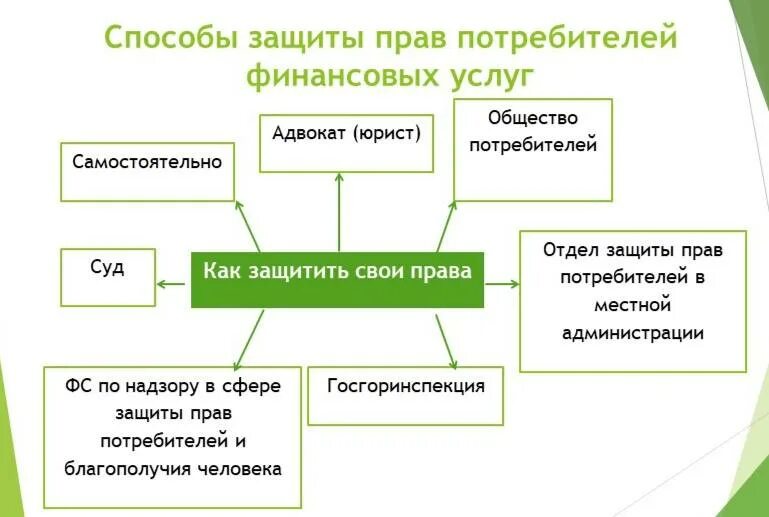 Способы защиты прав потребителей финансовых услуг

Самостоятельно

Адвокат (юрист)

Общество потребителей

Суд

Как защитить свои права

Отдел защиты прав потребителей в местной администрации

ФС по надзору в сфере защиты прав потребителей и благополучия человека

Госгоринспекция